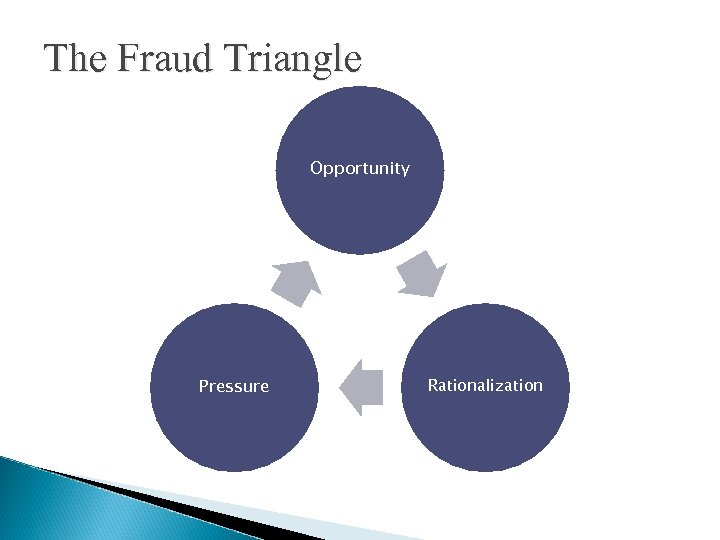 The Fraud Triangle

Opportunity

Rationalization

Pressure